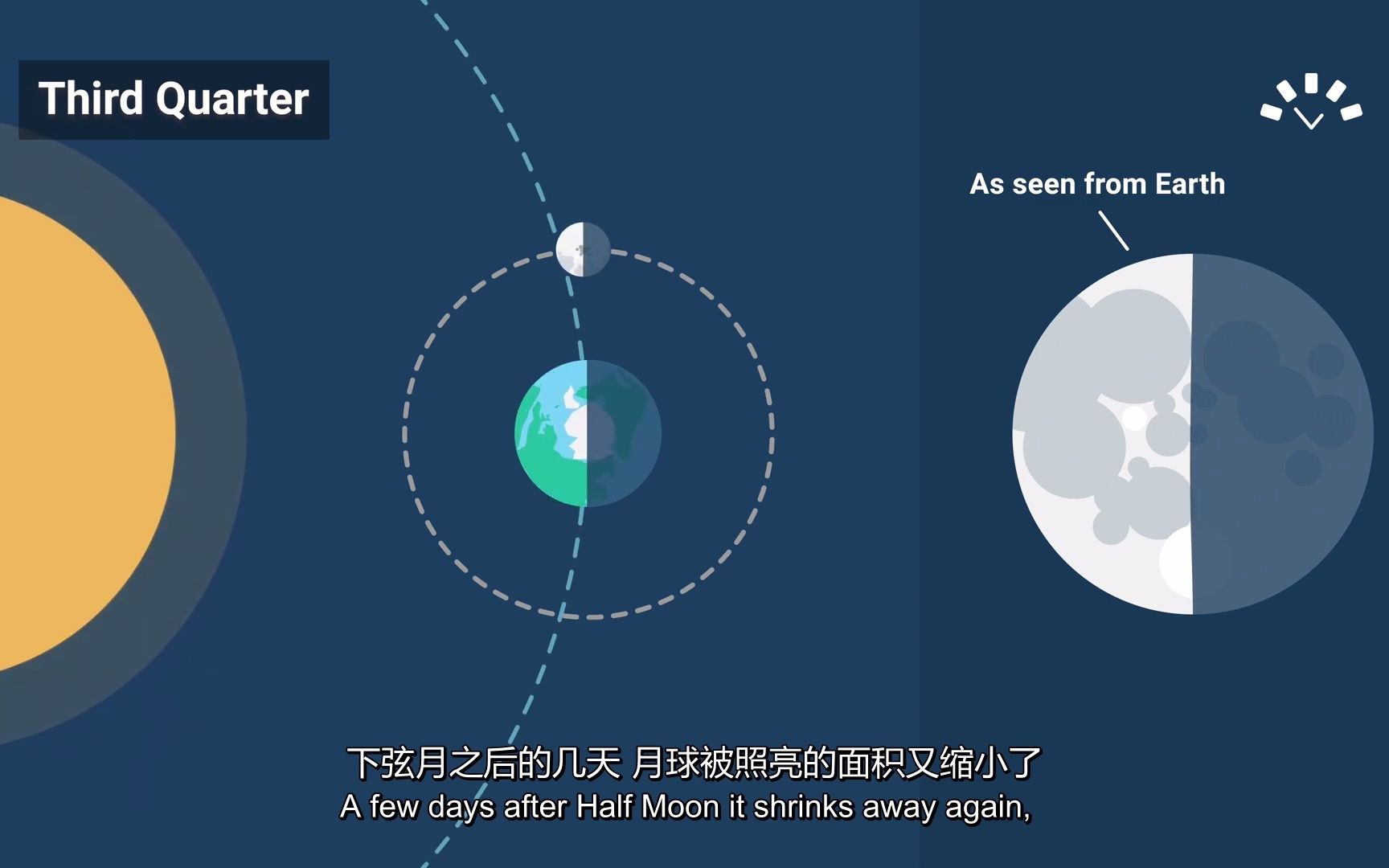 Third Quarter

As seen from Earth

下弦月之后的几天 月球被照亮的面积又缩小了
A few days after Half Moon it shrinks away again,